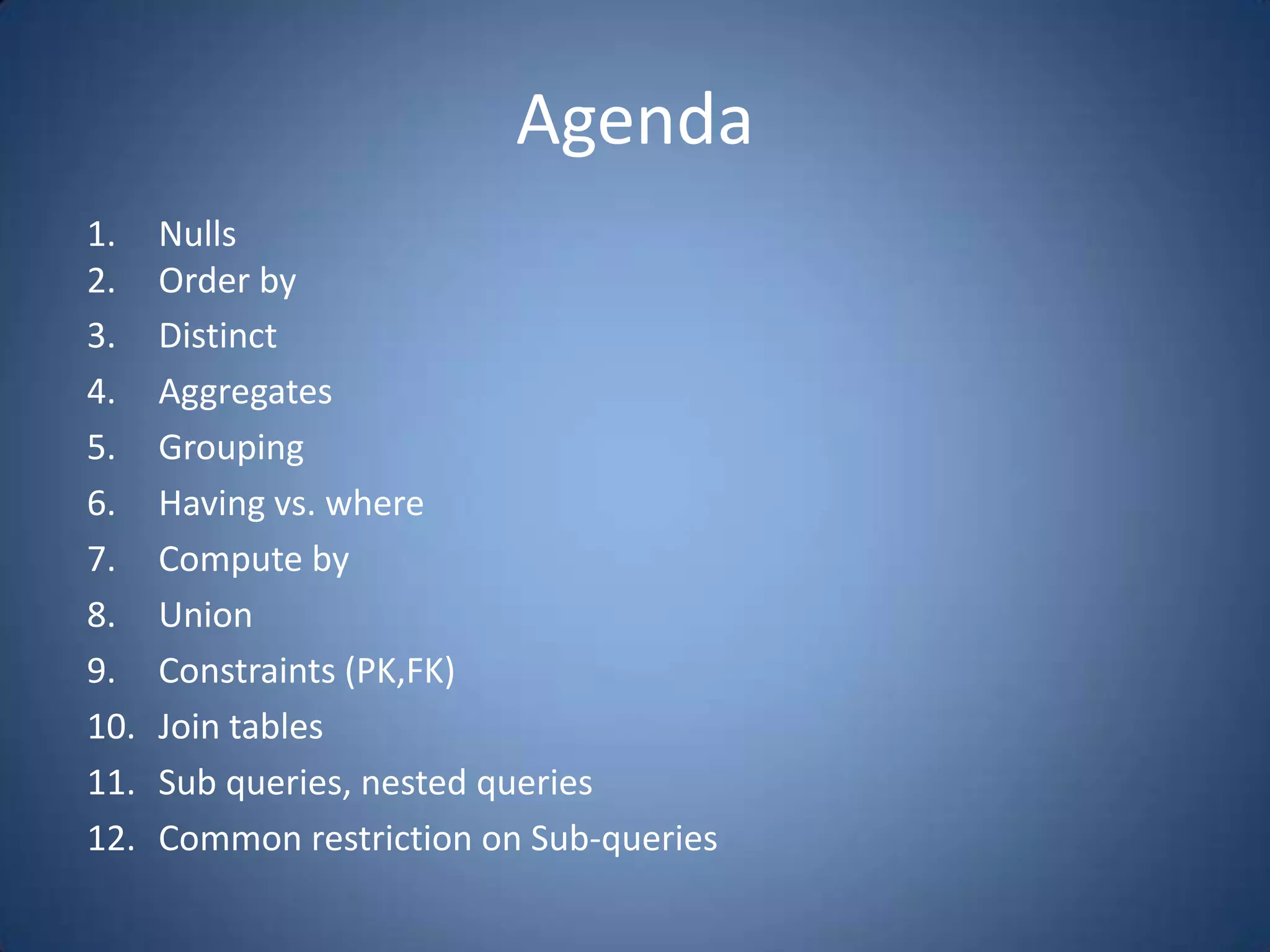 Agenda

1. Nulls
2. Order by
3. Distinct
4. Aggregates
5. Grouping
6. Having vs. where
7. Compute by
8. Union
9. Constraints (PK,FK)
10. Join tables
11. Sub queries, nested queries
12. Common restriction on Sub-queries